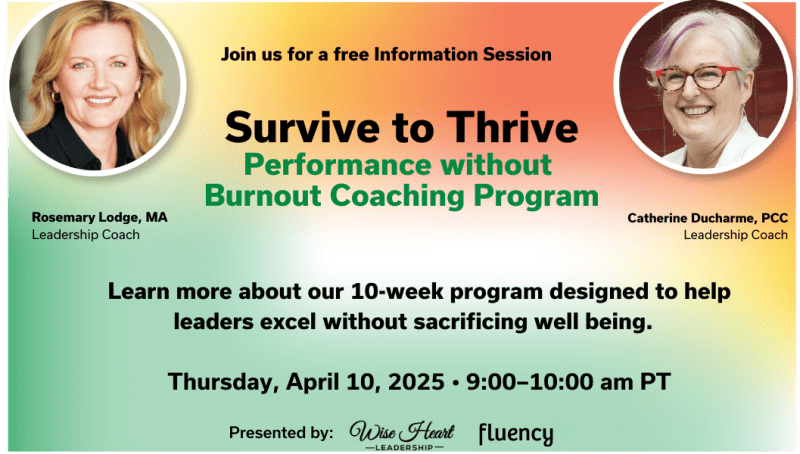 Join us for a free Information Session

Survive to Thrive
Performance without Burnout Coaching Program

Rosemary Lodge, MA
Leadership Coach

Catherine Ducharme, PCC
Leadership Coach

Learn more about our 10-week program designed to help leaders excel without sacrificing well being.

Thursday, April 10, 2025 • 9:00–10:00 am PT

Presented by: Wise Heart LEADERSHIP fluency